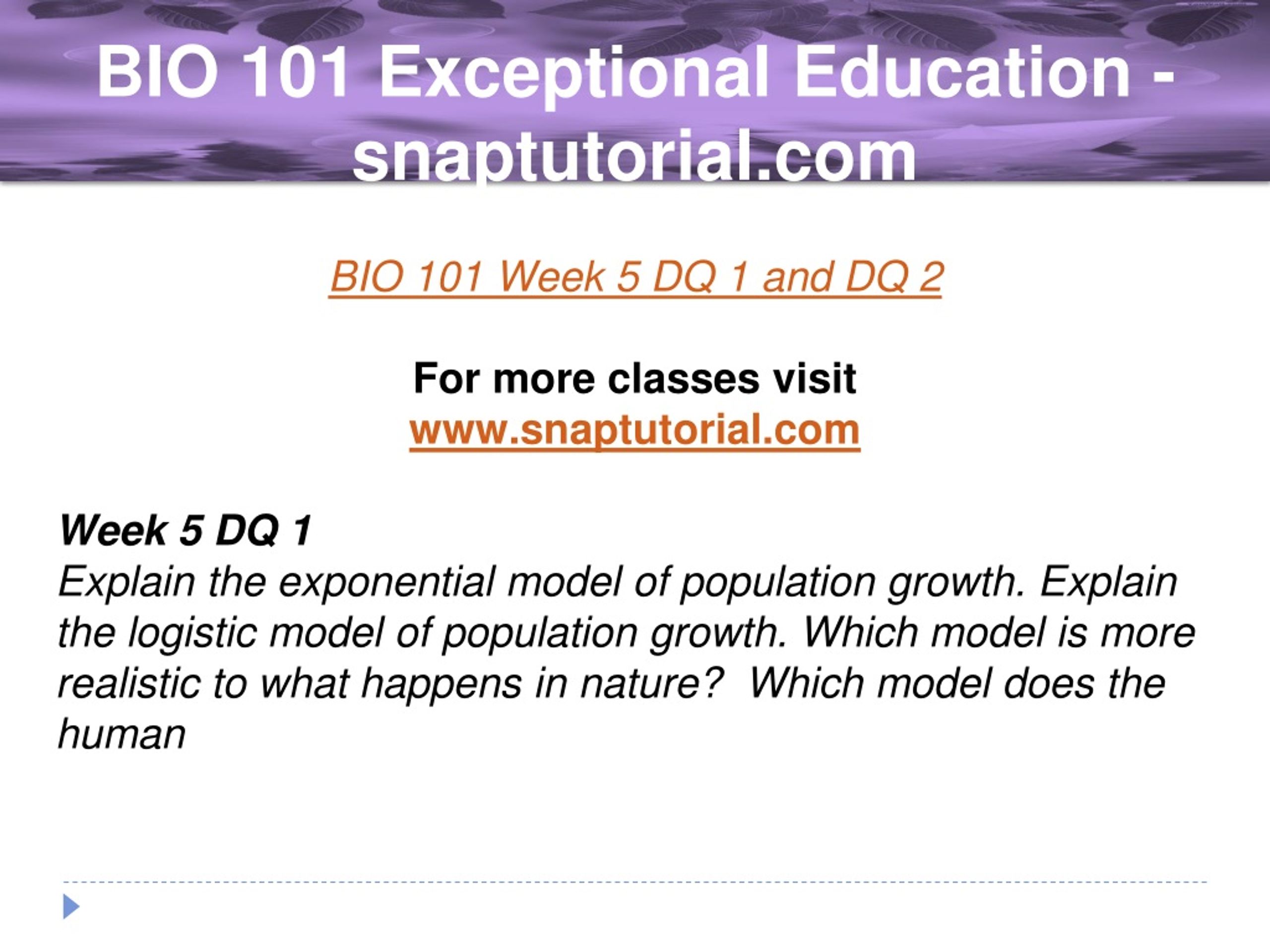 BIO 101 Exceptional Education - snaptutorial.com

BIO 101 Week 5 DQ 1 and DQ 2

For more classes visit
www.snaptutorial.com

Week 5 DQ 1
Explain the exponential model of population growth. Explain the logistic model of population growth. Which model is more realistic to what happens in nature?  Which model does the human